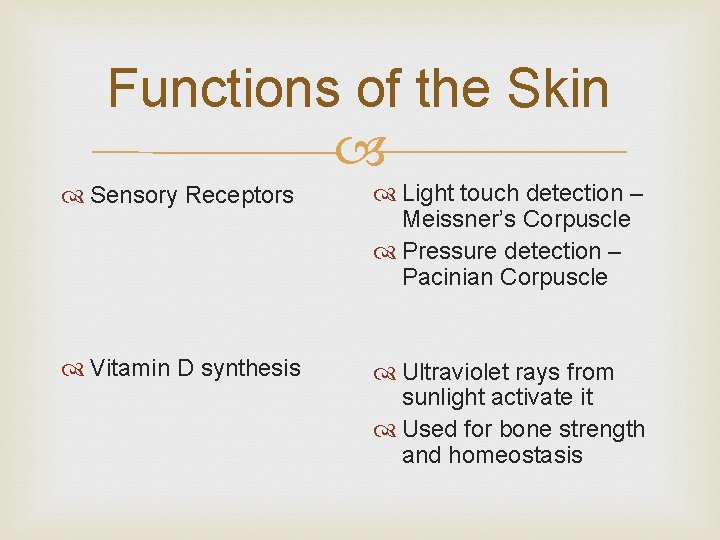 Functions of the Skin

Sensory Receptors

Vitamin D synthesis

Light touch detection – Meissner's Corpuscle

Pressure detection – Pacinian Corpuscle

Ultraviolet rays from sunlight activate it

Used for bone strength and homeostasis